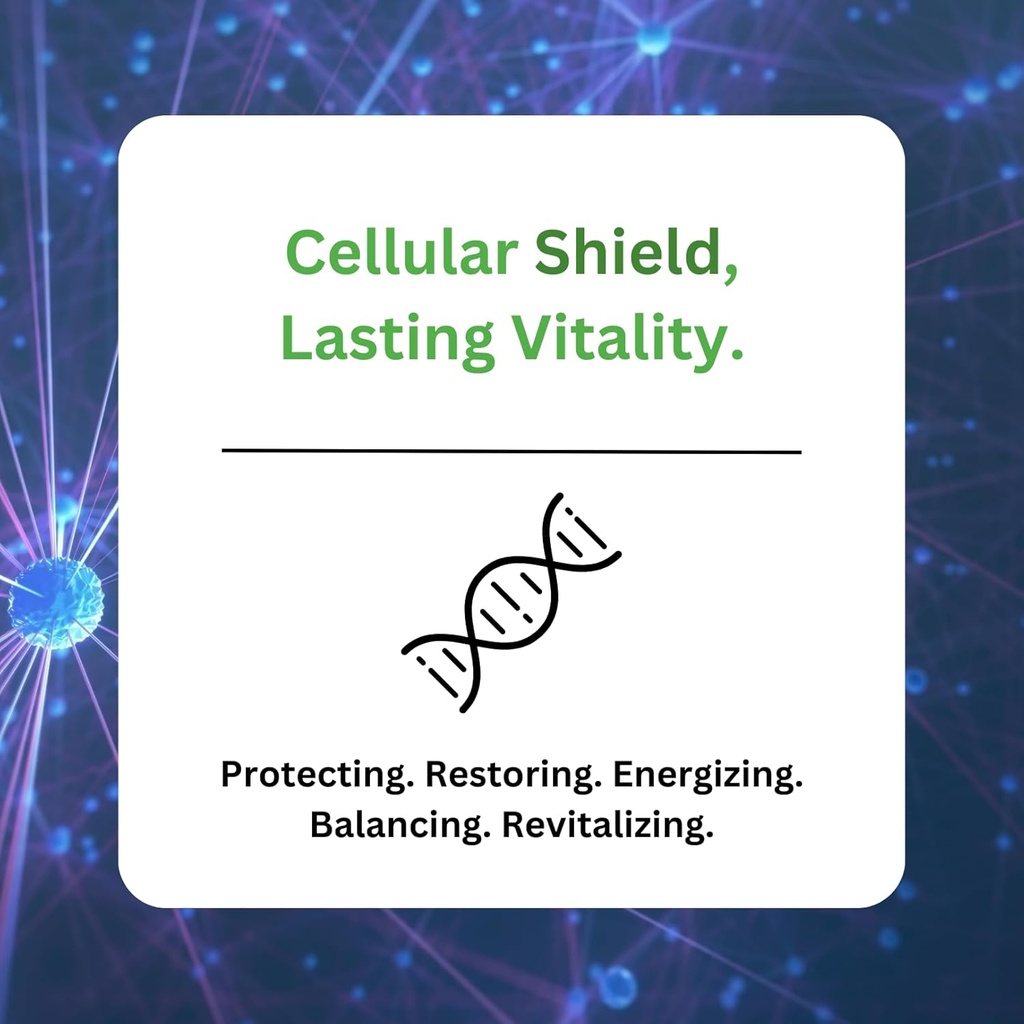 Cellular Shield, Lasting Vitality.

Protecting. Restoring. Energizing. Balancing. Revitalizing.